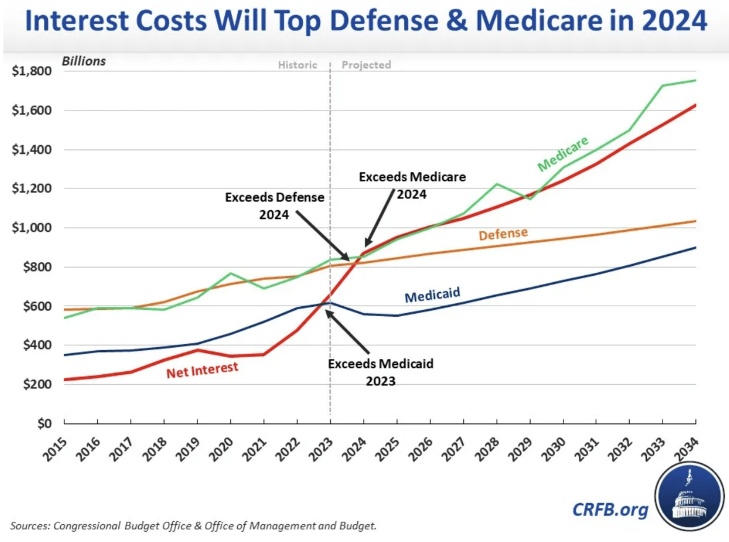 Interest Costs Will Top Defense & Medicare in 2024

Billions

Historic

Projected

$1,800
$1,600
$1,400
$1,200
$1,000
$800
$600
$400
$200
$0

Medicare

Exceeds Medicare
2024

Exceeds Defense
2024

Defense

Medicaid

Net Interest

Exceeds Medicaid
2023

2015
2016
2017
2018
2019
2020
2021
2022
2023
2024
2025
2026
2027
2028
2029
2030
2031
2032
2033
2034

CRFB.org

Sources: Congressional Budget Office & Office of Management and Budget.